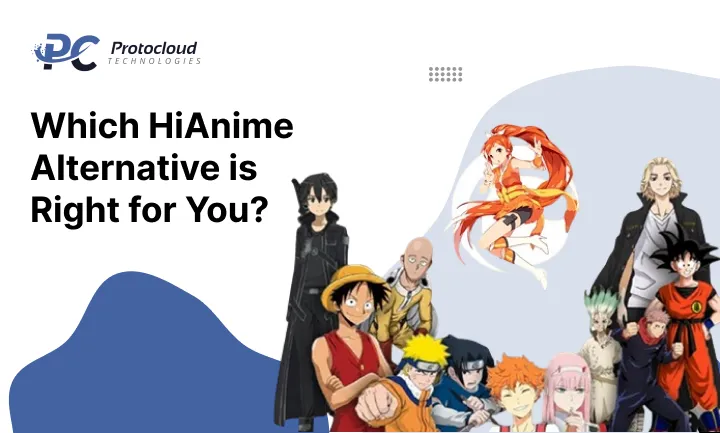 PC Protocloud TECHNOLOGIES

Which HiAnime Alternative is Right for You?